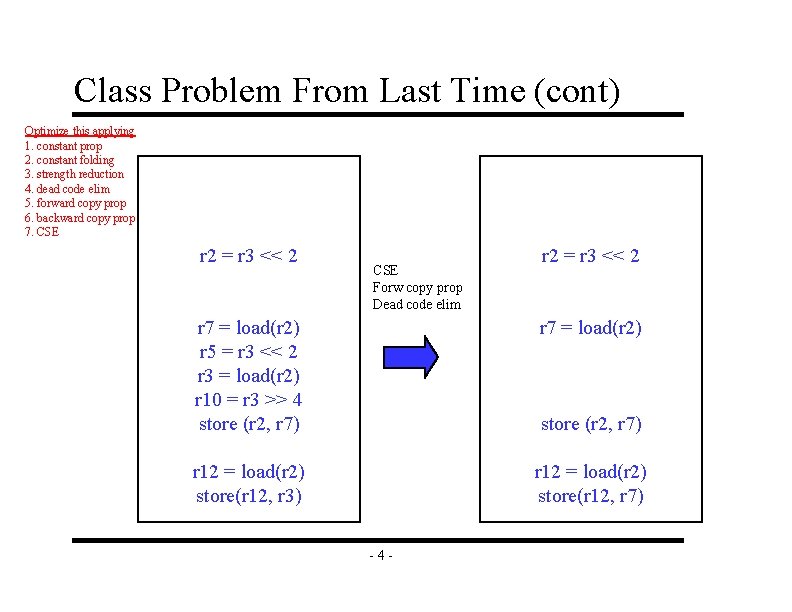 Class Problem From Last Time (cont)

Optimize this applying
1. constant prop
2. constant folding
3. strength reduction
4. dead code elim
5. forward copy prop
6. backward copy prop
7. CSE

r2 = r3 << 2

r7 = load(r2)
r5 = r3 << 2
r3 = load(r2)
r10 = r3 >> 4
store (r2, r7)

r12 = load(r2)
store(r12, r3)

CSE
Forw copy prop
Dead code elim

r2 = r3 << 2

r7 = load(r2)

store (r2, r7)

r12 = load(r2)
store(r12, r7)

- 4 -